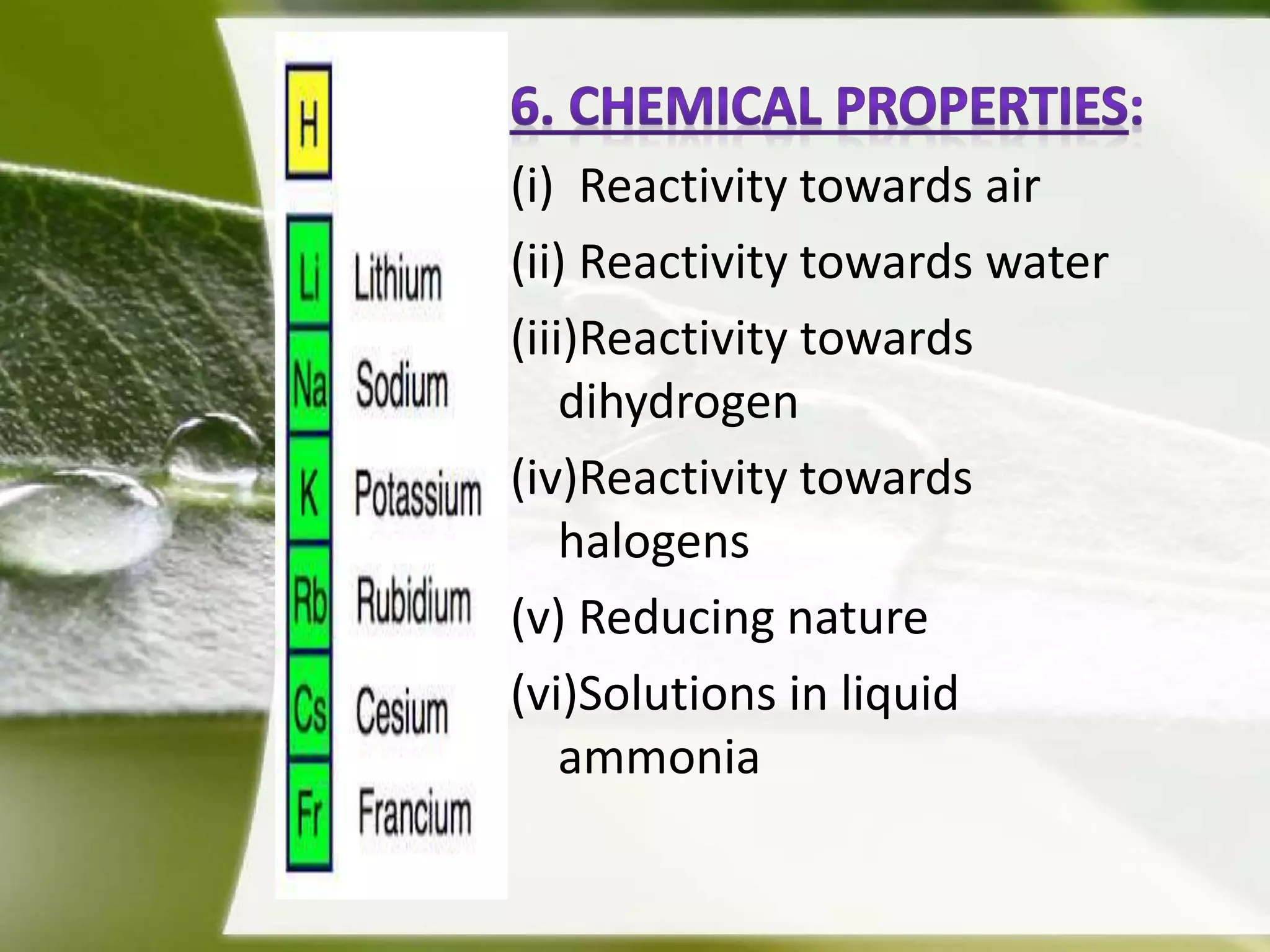 H

Li Lithium

Na Sodium

K Potassium

Rb Rubidium

Cs Cesium

Fr Francium

6. CHEMICAL PROPERTIES:

(i) Reactivity towards air

(ii) Reactivity towards water

(iii)Reactivity towards dihydrogen

(iv)Reactivity towards halogens

(v) Reducing nature

(vi)Solutions in liquid ammonia